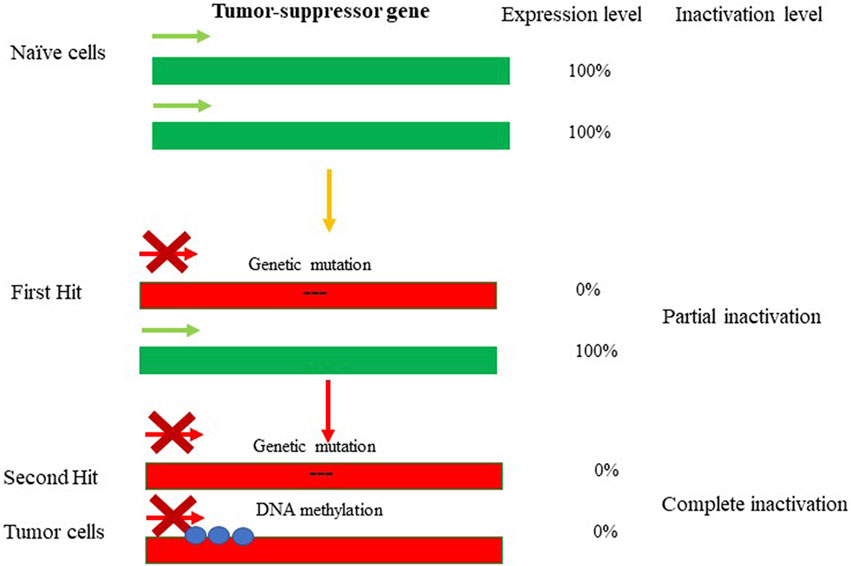 Tumor-suppressor gene

Expression level

Inactivation level

Naïve cells

100%

100%

Genetic mutation

First Hit

---

0%

Partial inactivation

100%

Genetic mutation

Second Hit

---

0%

DNA methylation

Complete inactivation

Tumor cells

0%